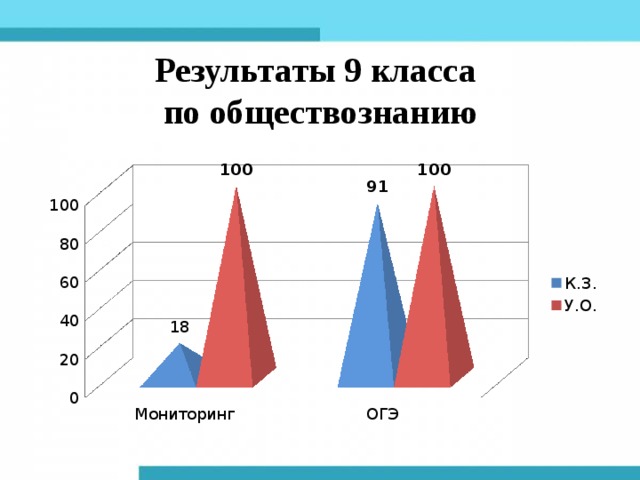 Результаты 9 класса
по обществознанию

100
80
60
40
20
0

18
100
91
100

Мониторинг
ОГЭ

К.З.
У.О.